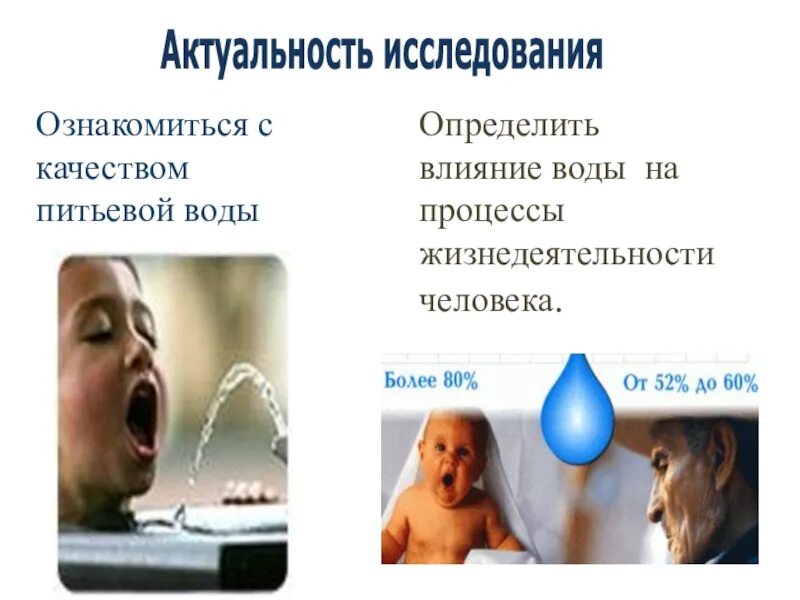 Актуальность исследования

Ознакомиться с качеством питьевой воды

Определить влияние воды на процессы жизнедеятельности человека.

Более 80%

От 52% до 60%